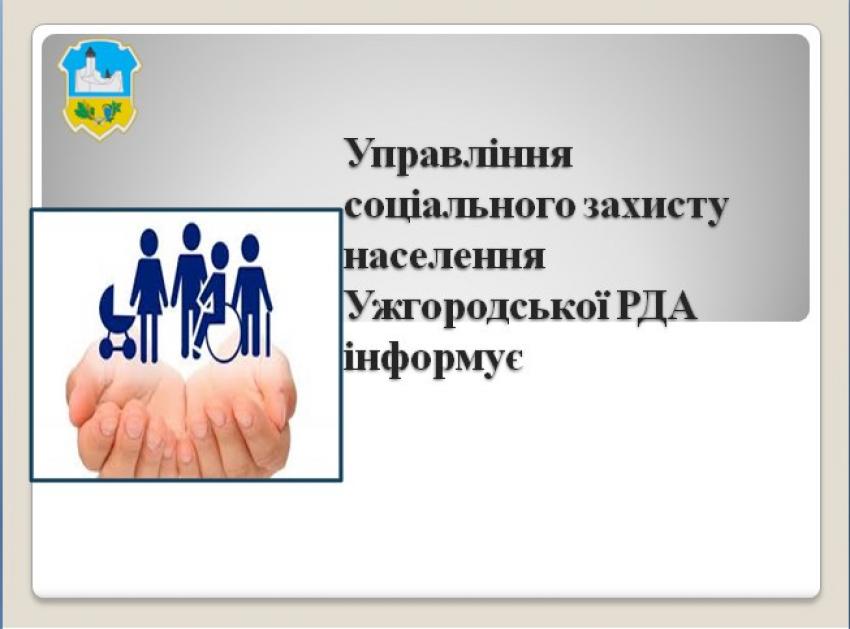 Управління соціального захисту населення Ужгородської РДА інформує